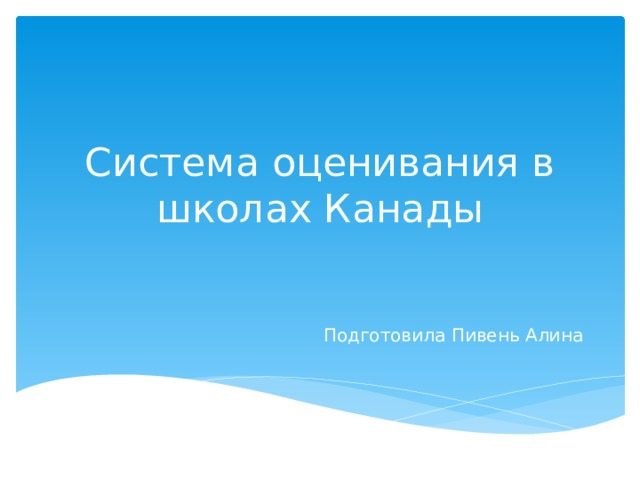 Система оценивания в школах Канады

Подготовила Пивень Алина